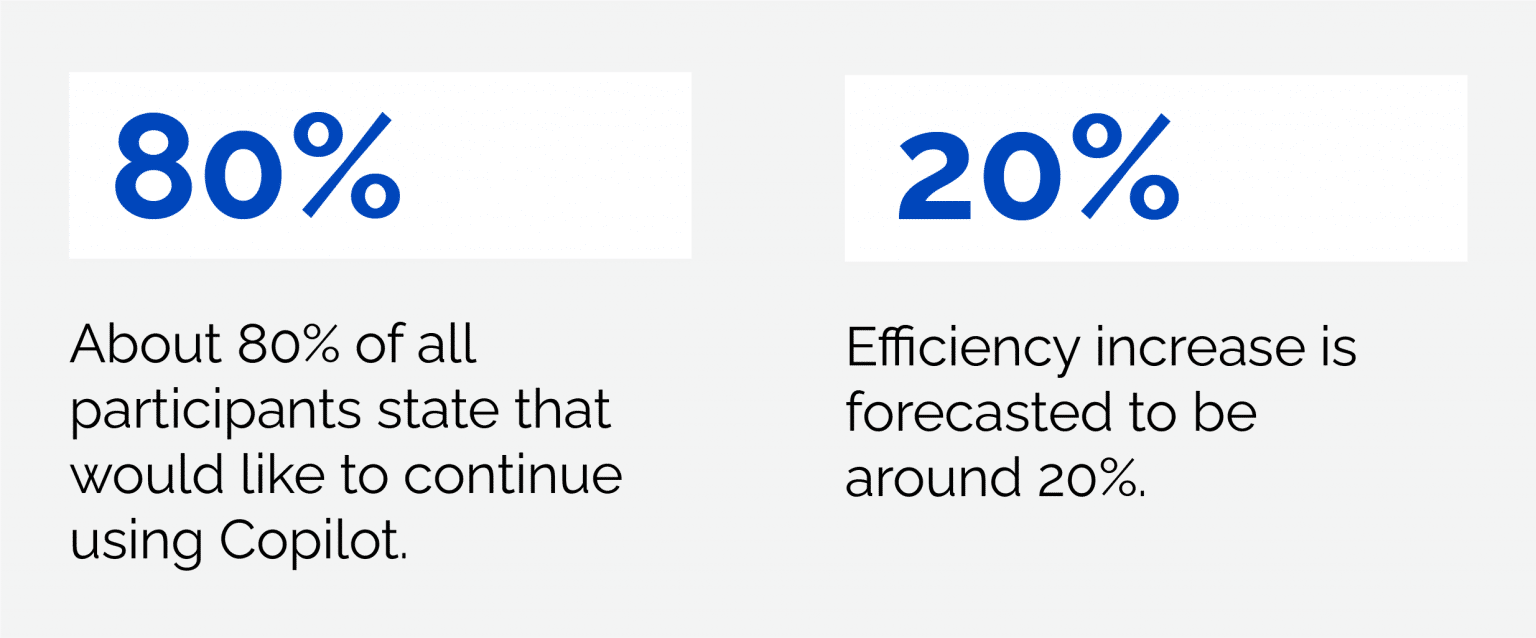 80%

About 80% of all participants state that would like to continue using Copilot.

20%

Efficiency increase is forecasted to be around 20%.